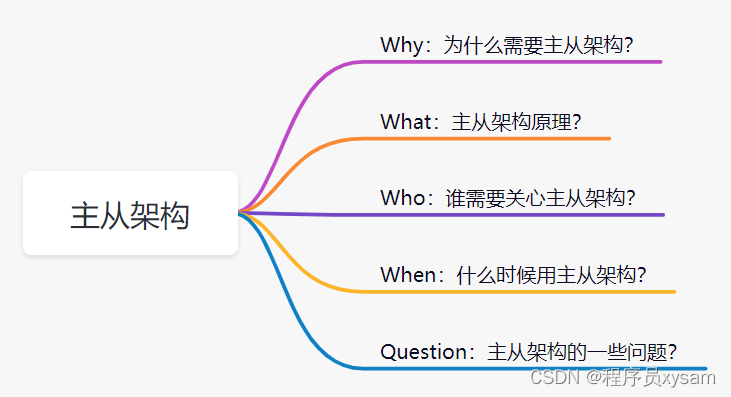 主从架构

Why：为什么需要主从架构?

What：主从架构原理?

Who：谁需要关心主从架构?

When：什么时候用主从架构?

Question：主从架构的一些问题?

CSDN @程序员xysam